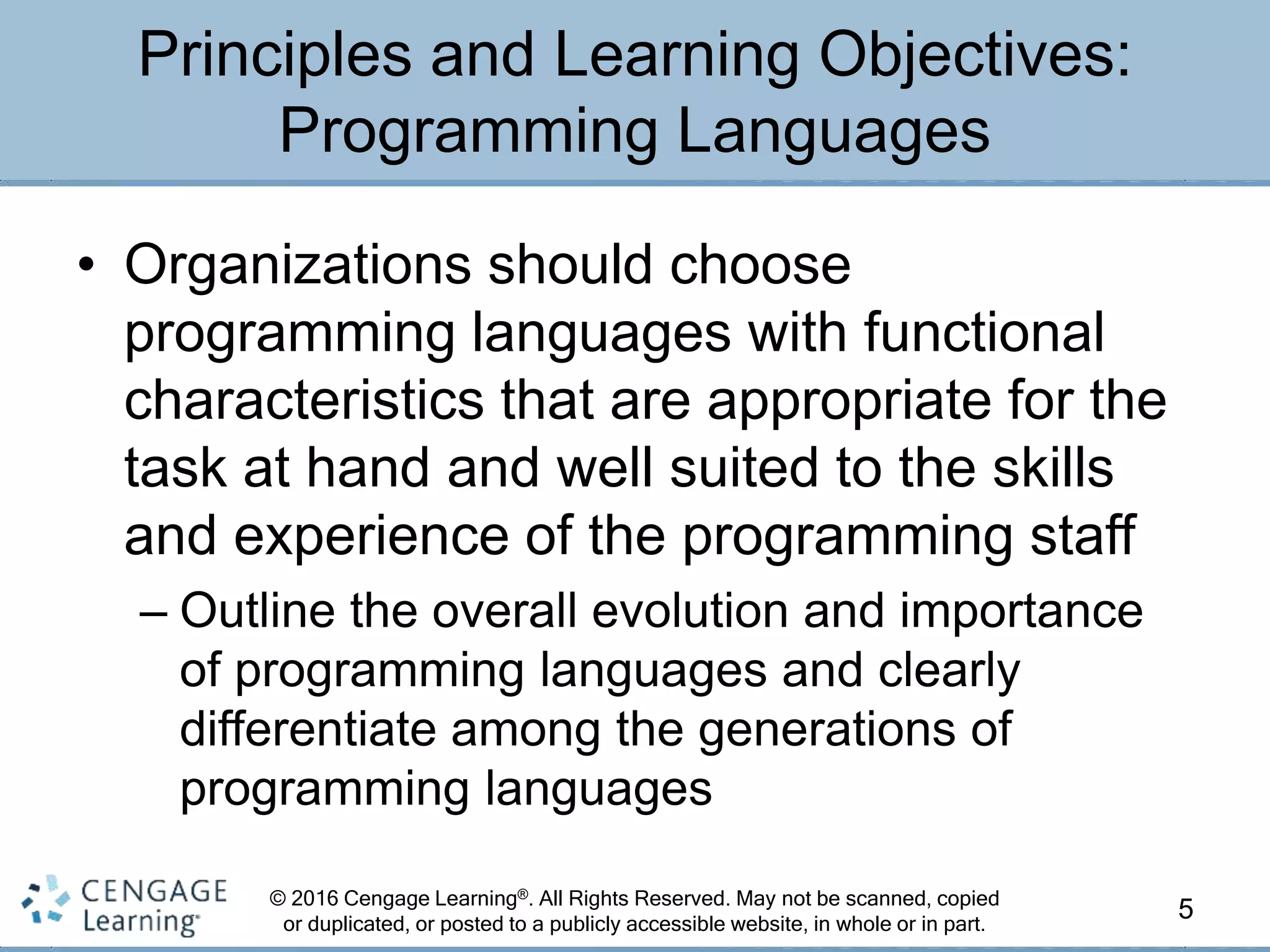 Principles and Learning Objectives: Programming Languages

• Organizations should choose programming languages with functional characteristics that are appropriate for the task at hand and well suited to the skills and experience of the programming staff

– Outline the overall evolution and importance of programming languages and clearly differentiate among the generations of programming languages

CENGAGE Learning

© 2016 Cengage Learning®. All Rights Reserved. May not be scanned, copied or duplicated, or posted to a publicly accessible website, in whole or in part.

5